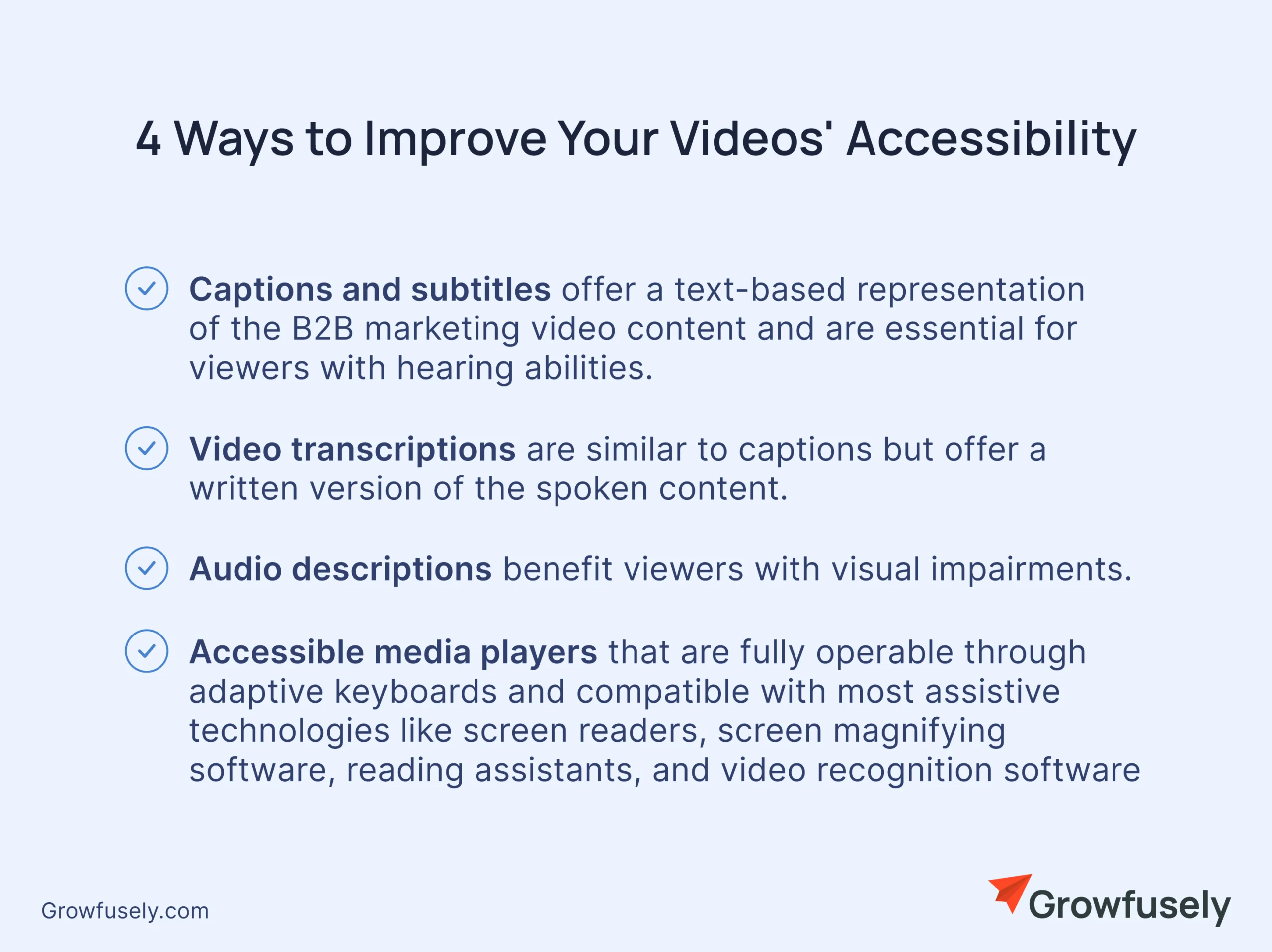 4 Ways to Improve Your Videos' Accessibility

Captions and subtitles offer a text-based representation of the B2B marketing video content and are essential for viewers with hearing abilities.

Video transcriptions are similar to captions but offer a written version of the spoken content.

Audio descriptions benefit viewers with visual impairments.

Accessible media players that are fully operable through adaptive keyboards and compatible with most assistive technologies like screen readers, screen magnifying software, reading assistants, and video recognition software

Growfusely.com

Growfusely